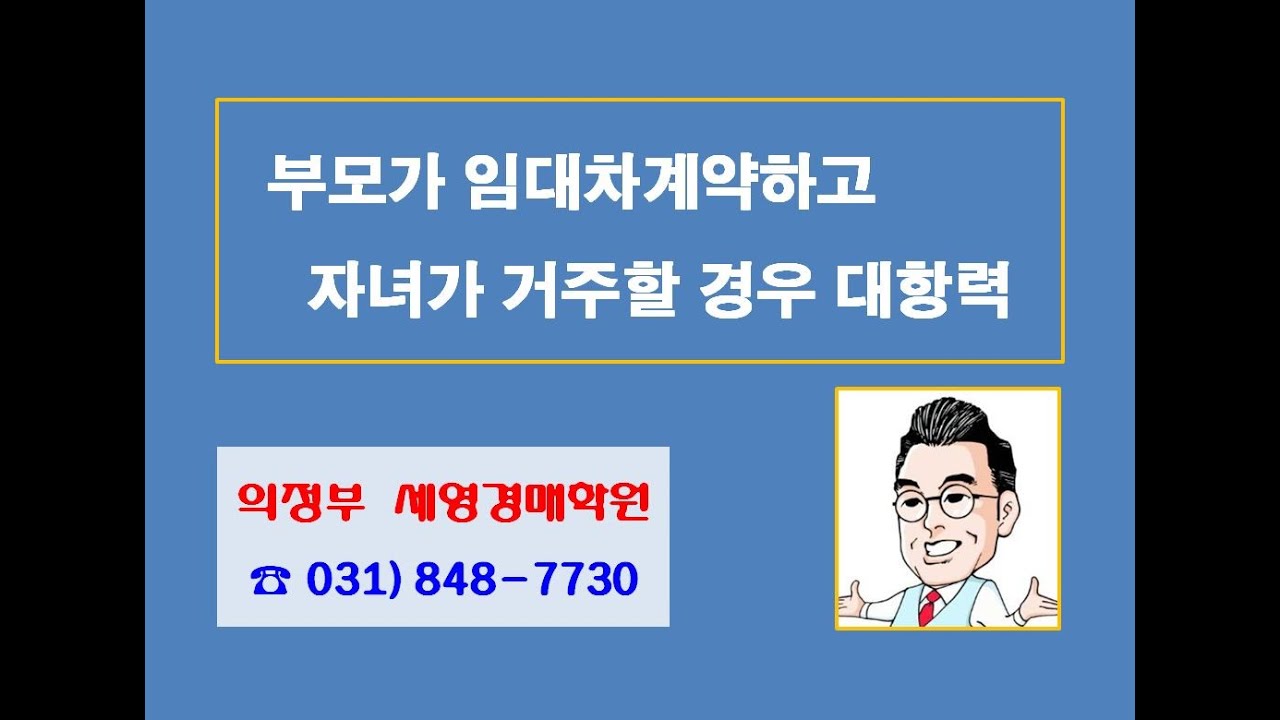 부모가 임대차계약하고
자녀가 거주할 경우 대항력

의정부 세영경매학원
☎ 031) 848-7730